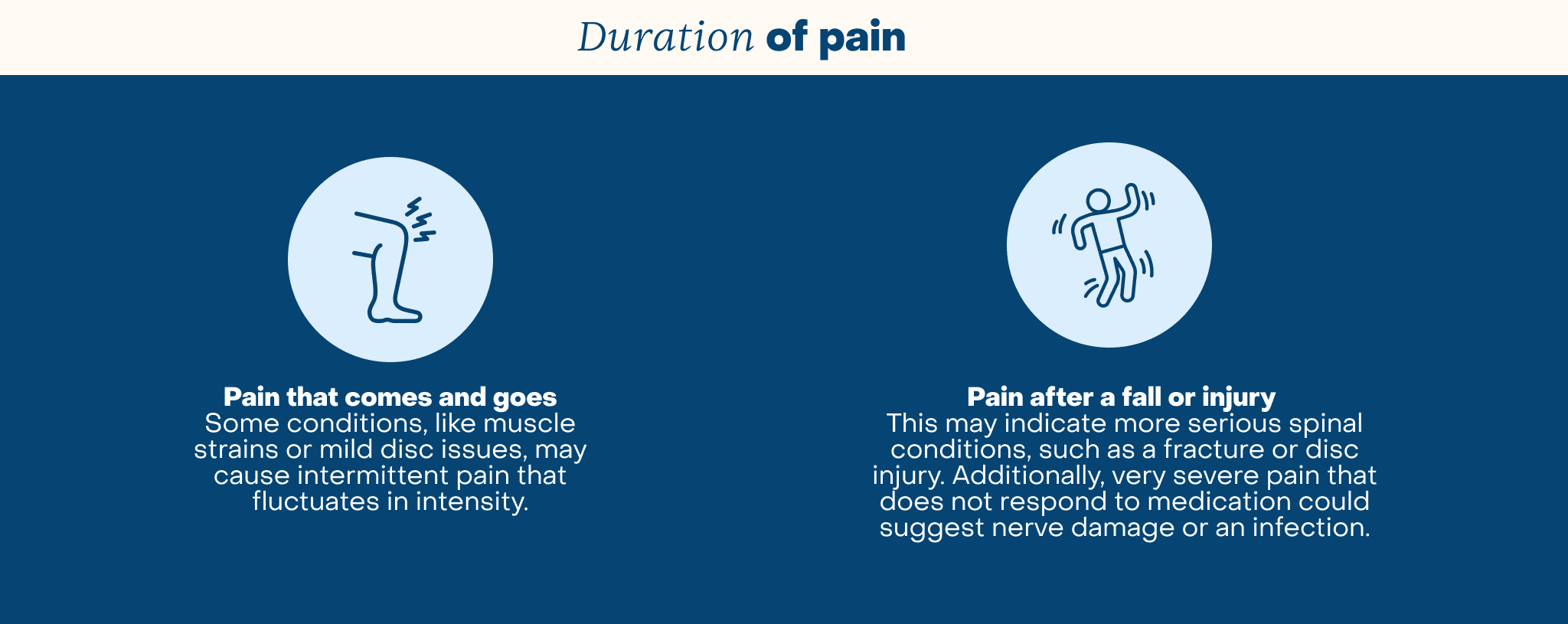 Duration of pain

Pain that comes and goes
Some conditions, like muscle strains or mild disc issues, may cause intermittent pain that fluctuates in intensity.

Pain after a fall or injury
This may indicate more serious spinal conditions, such as a fracture or disc injury. Additionally, very severe pain that does not respond to medication could suggest nerve damage or an infection.